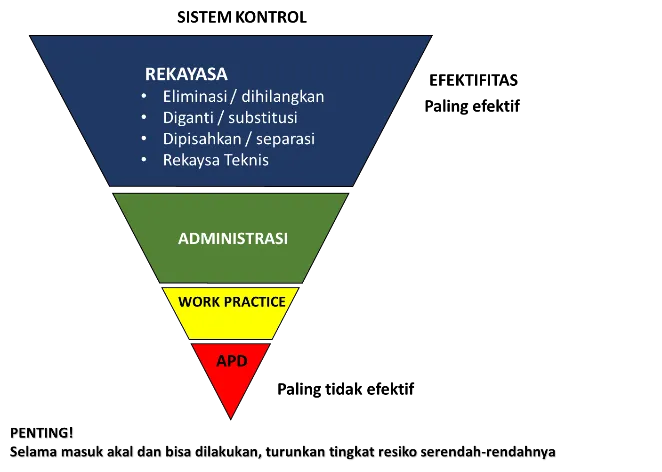 SISTEM KONTROL

REKAYASA
• Eliminasi / dihilangkan
• Diganti / substitusi
• Dipisahkan / separasi
• Rekaysa Teknis

EFEKTIFITAS
Paling efektif

ADMINISTRASI

WORK PRACTICE

APD

Paling tidak efektif

PENTING!
Selama masuk akal dan bisa dilakukan, turunkan tingkat resiko serendah-rendahnya